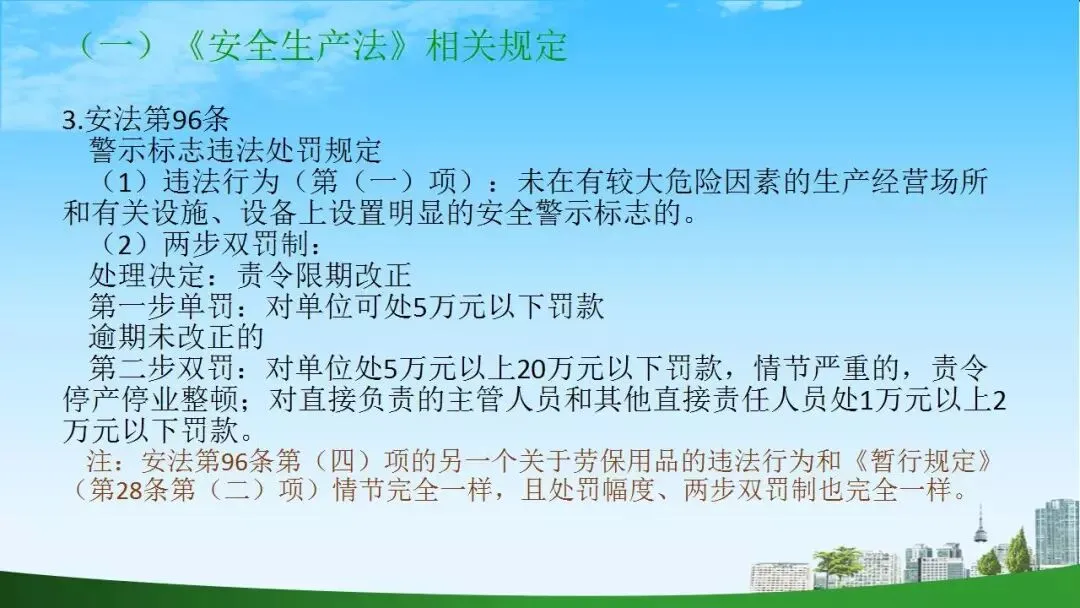 （一）《安全生产法》相关规定

3.安法第96条
警示标志违法处罚规定
（1）违法行为（第（一）项）：未在有较大危险因素的生产经营场所和有关设施、设备上设置明显的安全警示标志的。
（2）两步双罚制：
处理决定：责令限期改正
第一步单罚：对单位可处5万元以下罚款
逾期未改正的
第二步双罚：对单位处5万元以上20万元以下罚款，情节严重的，责令停产停业整顿；对直接负责的主管人员和其他直接责任人员处1万元以上2万元以下罚款。
注：安法第96条第（四）项的另一个关于劳保用品的违法行为和《暂行规定》（第28条第（二）项）情节完全一样，且处罚幅度、两步双罚制也完全一样。